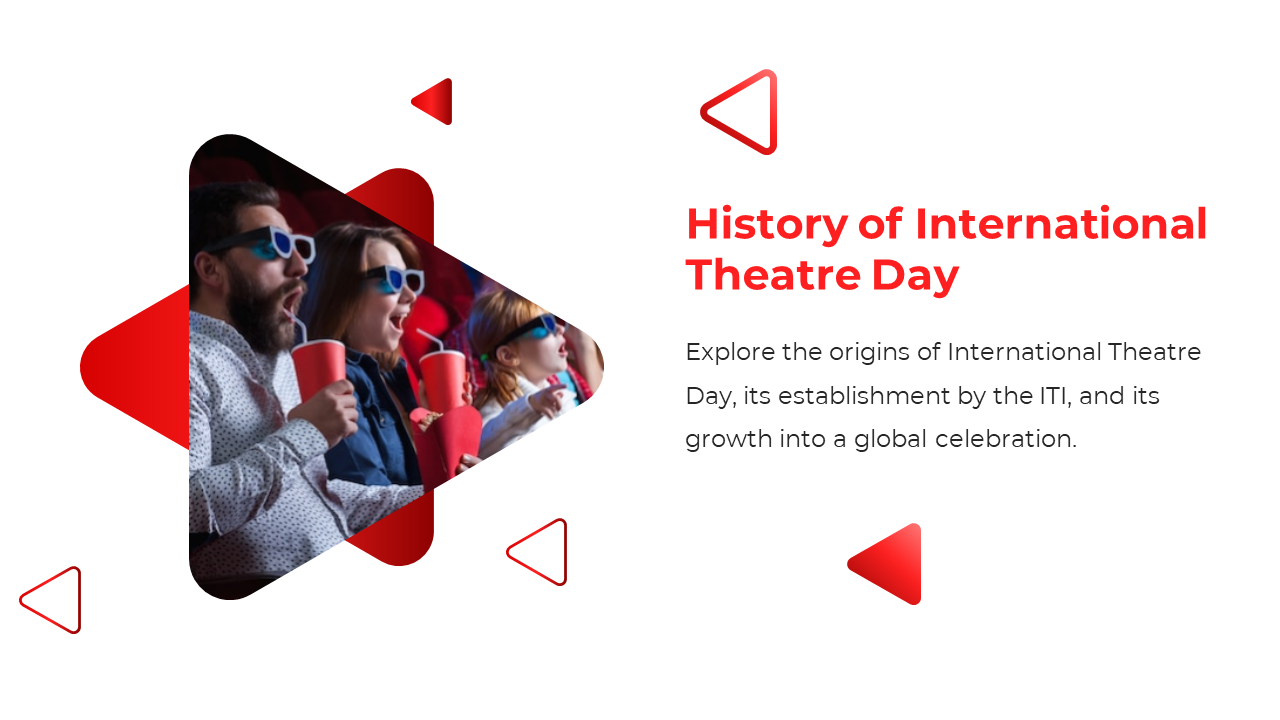 History of International Theatre Day

Explore the origins of International Theatre Day, its establishment by the ITI, and its growth into a global celebration.